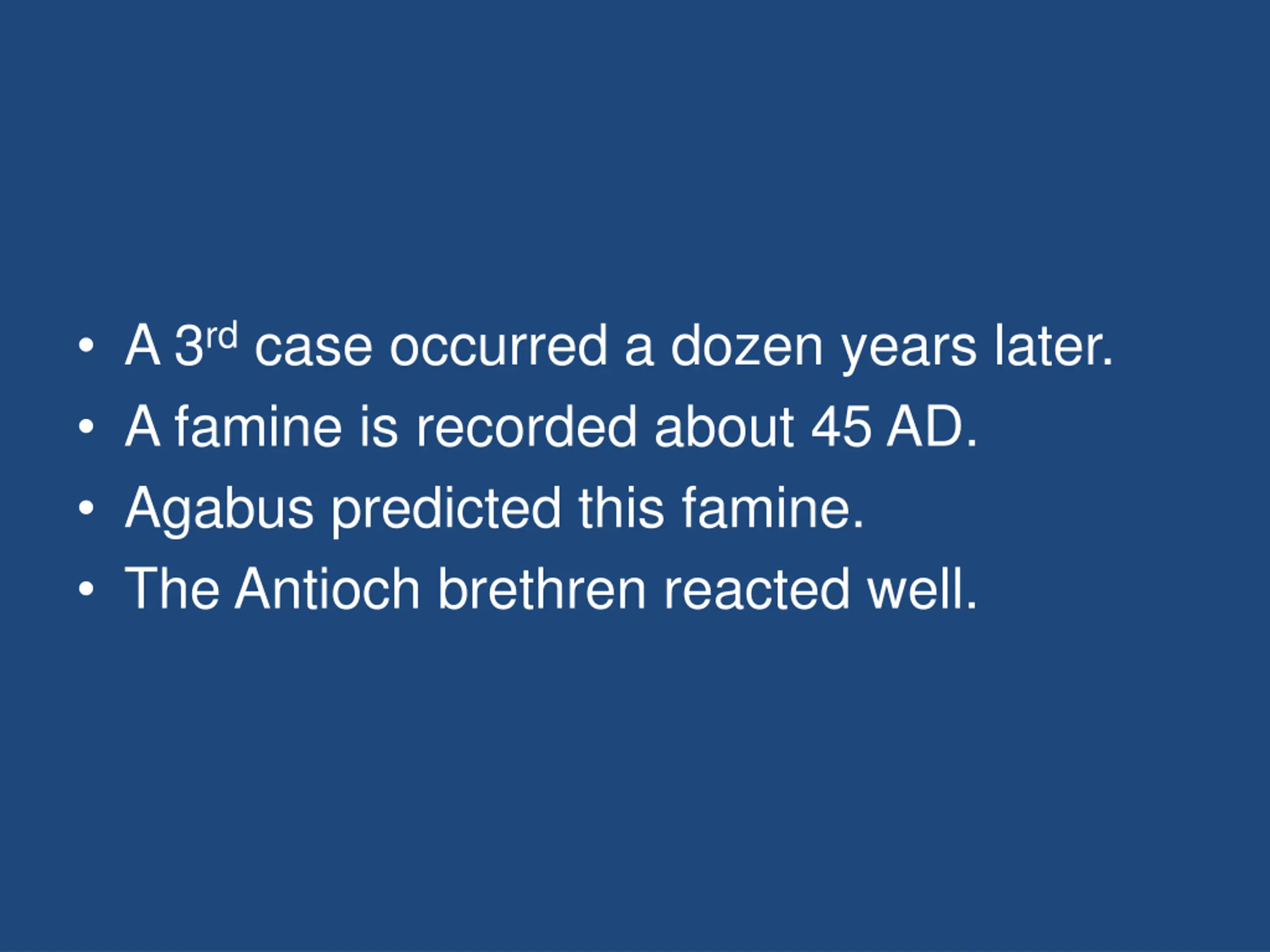 • A 3rd case occurred a dozen years later.
• A famine is recorded about 45 AD.
• Agabus predicted this famine.
• The Antioch brethren reacted well.